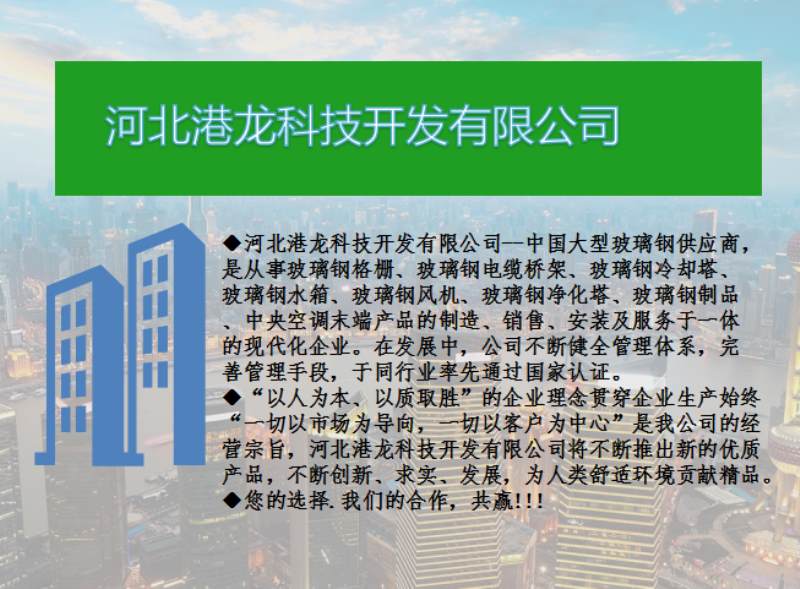 河北港龙科技开发有限公司

◆河北港龙科技开发有限公司—中国大型玻璃钢供应商，是从事玻璃钢格栅、玻璃钢电缆桥架、玻璃钢冷却塔、玻璃钢水箱、玻璃钢风机、玻璃钢净化塔、玻璃钢制品、中央空调末端产品的制造、销售、安装及服务于一体的现代化企业。在发展中，公司不断健全管理体系，完善管理手段，于同行业率先通过国家认证。
◆“以人为本、以质取胜”的企业理念贯穿企业生产始终“一切以市场为导向，一切以客户为中心”是我公司的经营宗旨，河北港龙科技开发有限公司将不断推出新的优质产品，不断创新、求实、发展，为人类舒适环境贡献精品。
◆您的选择.我们的合作，共赢!!!